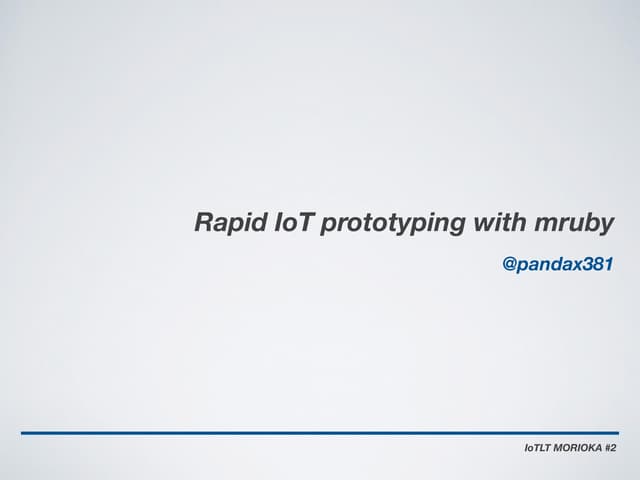 Rapid IoT prototyping with mruby

@pandax381

IoTLT MORIOKA #2